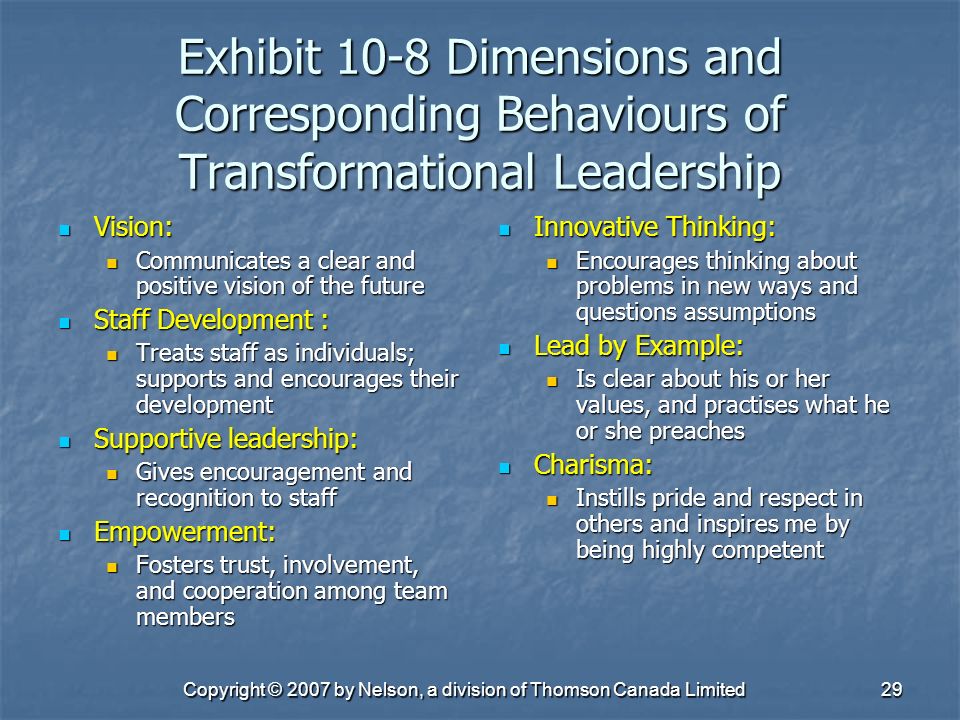 Exhibit 10-8 Dimensions and Corresponding Behaviours of Transformational Leadership

- Vision:
  - Communicates a clear and positive vision of the future
- Staff Development :
  - Treats staff as individuals; supports and encourages their development
- Supportive leadership:
  - Gives encouragement and recognition to staff
- Empowerment:
  - Fosters trust, involvement, and cooperation among team members

- Innovative Thinking:
  - Encourages thinking about problems in new ways and questions assumptions
- Lead by Example:
  - Is clear about his or her values, and practises what he or she preaches
- Charisma:
  - Instills pride and respect in others and inspires me by being highly competent

Copyright © 2007 by Nelson, a division of Thomson Canada Limited

29